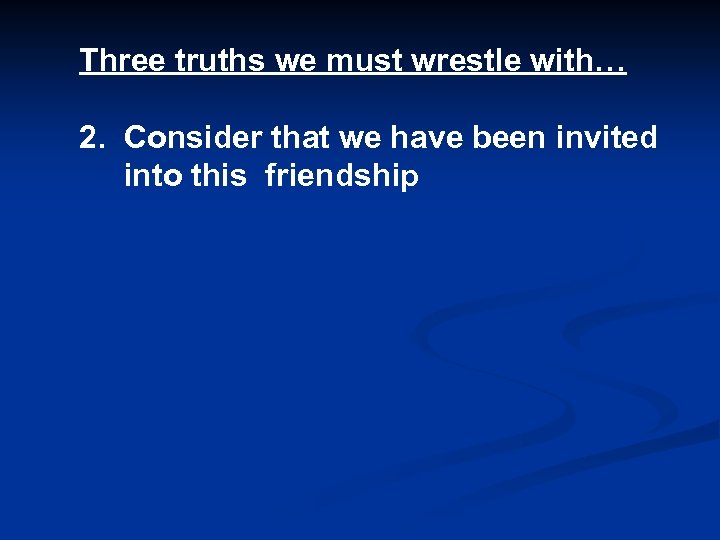 Three truths we must wrestle with…

2. Consider that we have been invited into this  friendship